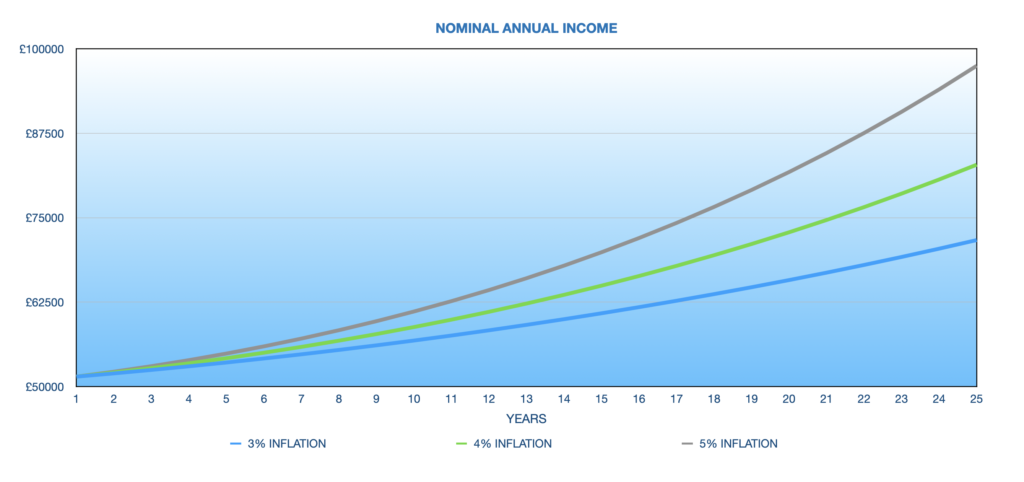 NOMINAL ANNUAL INCOME

£100000
£87500
£75000
£62500
£50000

1 2 3 4 5 6 7 8 9 10 11 12 13 14 15 16 17 18 19 20 21 22 23 24 25

YEARS

3% INFLATION
4% INFLATION
5% INFLATION